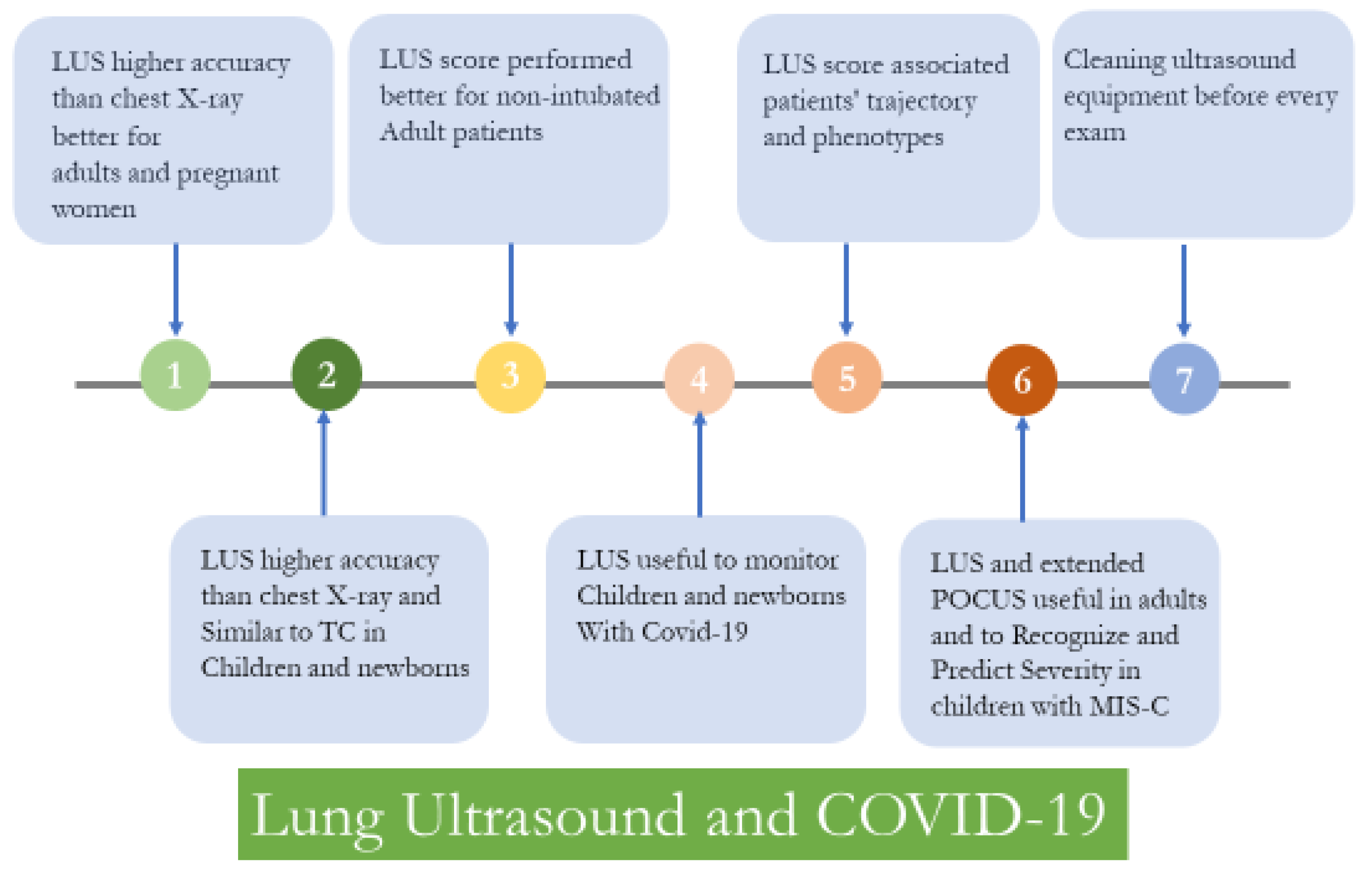 LUS higher accuracy than chest X-ray better for adults and pregnant women

LUS score performed better for non-intubated Adult patients

LUS score associated patients' trajectory and phenotypes

Cleaning ultrasound equipment before every exam

1

2

3

4

5

6

7

LUS higher accuracy than chest X-ray and Similar to TC in Children and newborns

LUS useful to monitor Children and newborns With Covid-19

LUS and extended POCUS useful in adults and to Recognize and Predict Severity in children with MIS-C

Lung Ultrasound and COVID-19